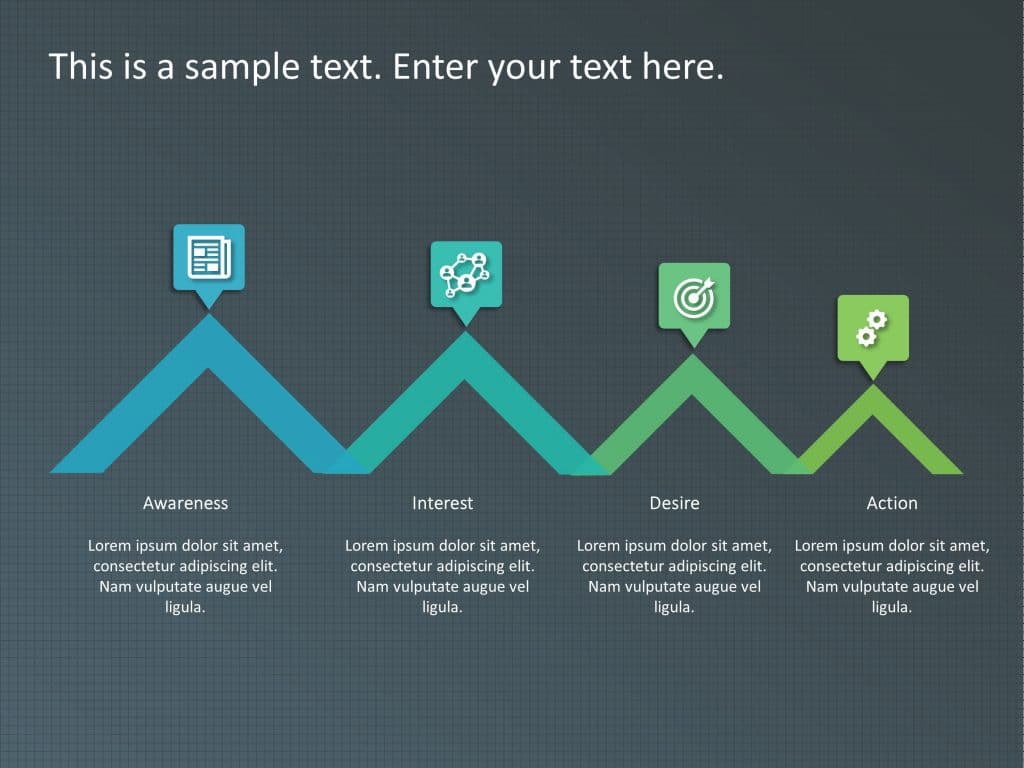 This is a sample text. Enter your text here.

Awareness

Lorem ipsum dolor sit amet, consectetur adipiscing elit. Nam vulputate augue vel ligula.

Interest

Lorem ipsum dolor sit amet, consectetur adipiscing elit. Nam vulputate augue vel ligula.

Desire

Lorem ipsum dolor sit amet, consectetur adipiscing elit. Nam vulputate augue vel ligula.

Action

Lorem ipsum dolor sit amet, consectetur adipiscing elit. Nam vulputate augue vel ligula.